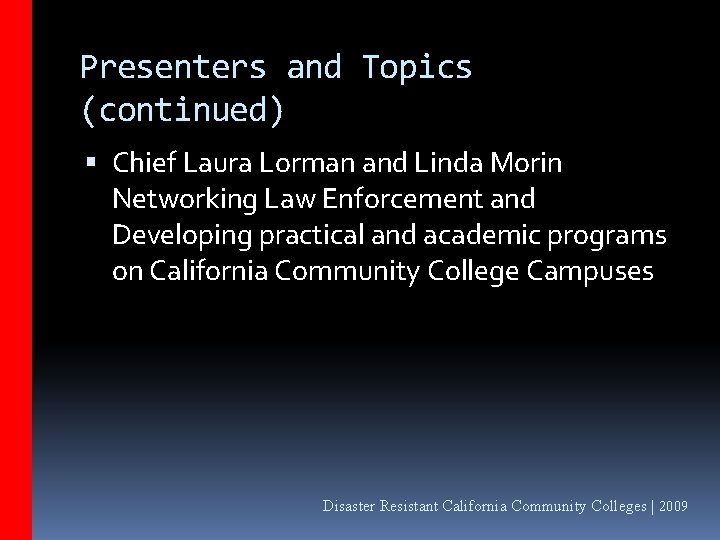 Presenters and Topics (continued)

▪ Chief Laura Lorman and Linda Morin
Networking Law Enforcement and
Developing practical and academic programs on California Community College Campuses

Disaster Resistant California Community Colleges | 2009